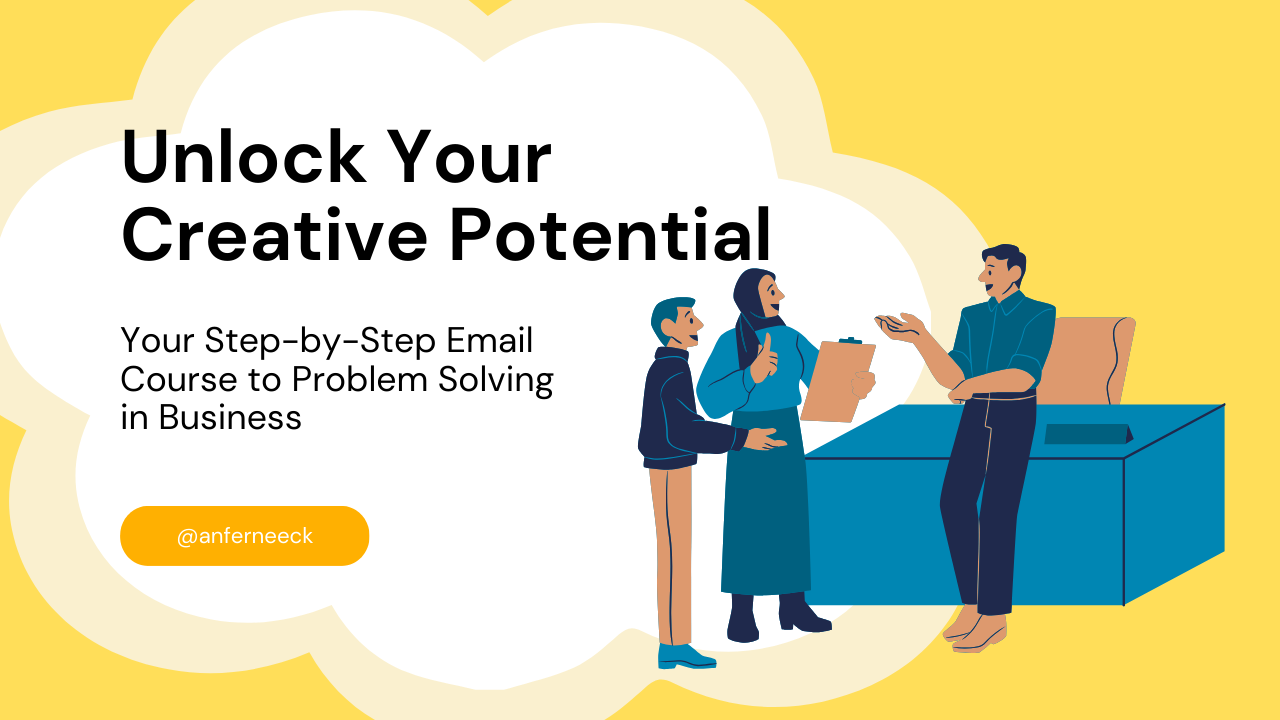 Unlock Your Creative Potential

Your Step-by-Step Email Course to Problem Solving in Business

@anferneeck